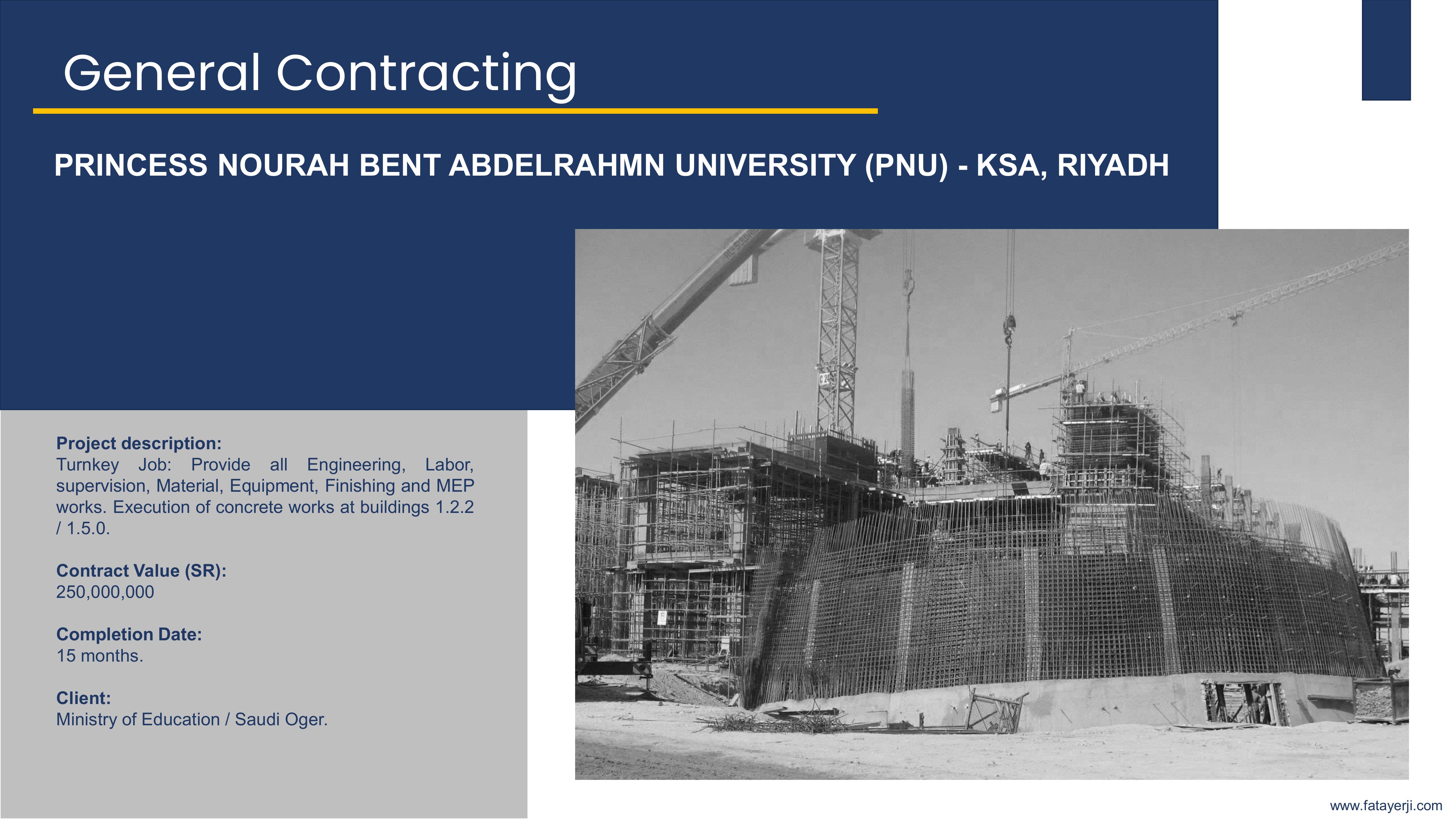 General Contracting

PRINCESS NOURAH BENT ABDELRAHMN UNIVERSITY (PNU) - KSA, RIYADH

Project description:
Turnkey Job: Provide all Engineering, Labor, supervision, Material, Equipment, Finishing and MEP works. Execution of concrete works at buildings 1.2.2 / 1.5.0.

Contract Value (SR):
250,000,000

Completion Date:
15 months.

Client:
Ministry of Education / Saudi Oger.

www.fatayerji.com